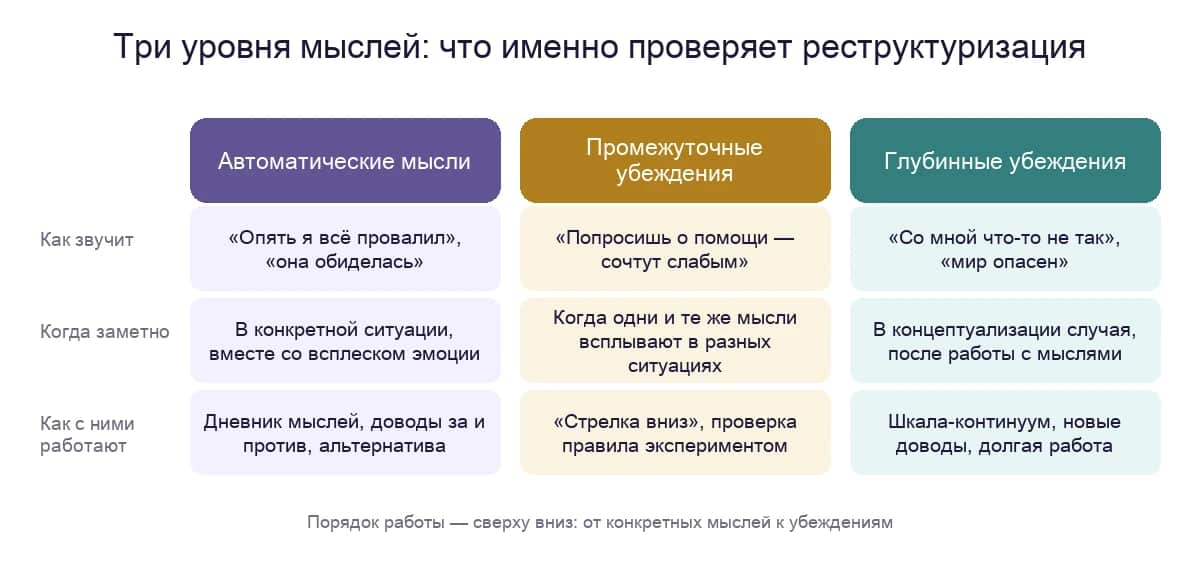 Три уровня мыслей: что именно проверяет реструктуризация

| | Автоматические мысли | Промежуточные убеждения | Глубинные убеждения |
|---|---|---|---|
| Как звучит | «Опять я всё провалил», «она обиделась» | «Попросишь о помощи — сочтут слабым» | «Со мной что-то не так», «мир опасен» |
| Когда заметно | В конкретной ситуации, вместе со всплеском эмоции | Когда одни и те же мысли всплывают в разных ситуациях | В концептуализации случая, после работы с мыслями |
| Как с ними работают | Дневник мыслей, доводы за и против, альтернатива | «Стрелка вниз», проверка правила экспериментом | Шкала-континуум, новые доводы, долгая работа |

Порядок работы — сверху вниз: от конкретных мыслей к убеждениям